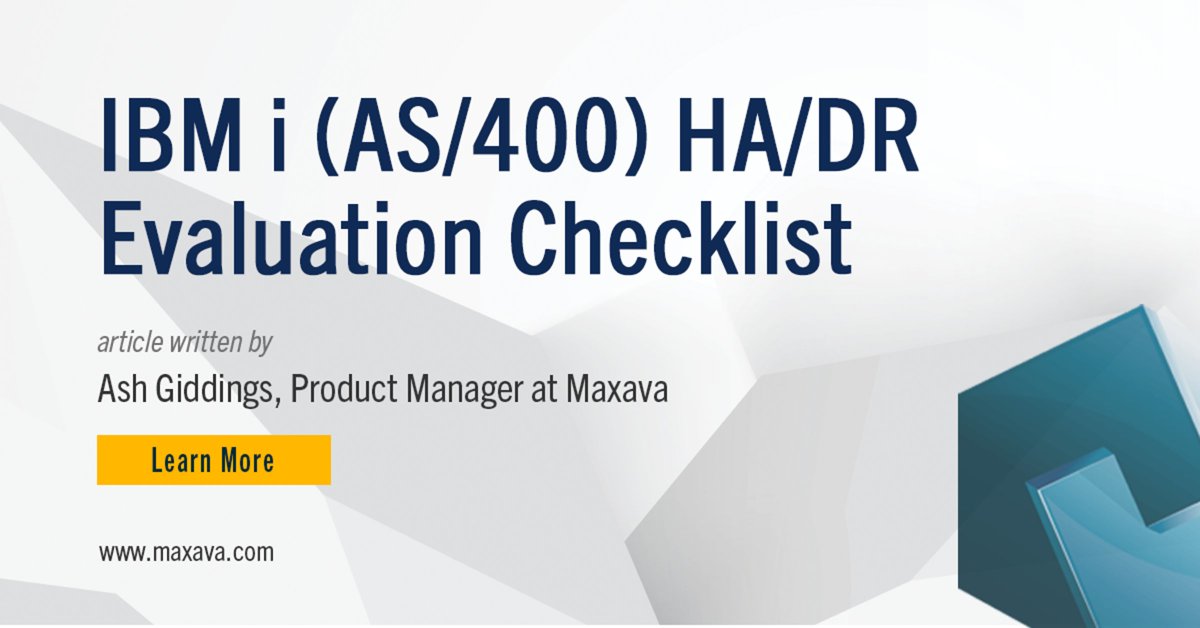 IBM i (AS/400) HA/DR Evaluation Checklist

article written by

Ash Giddings, Product Manager at Maxava

Learn More

www.maxava.com